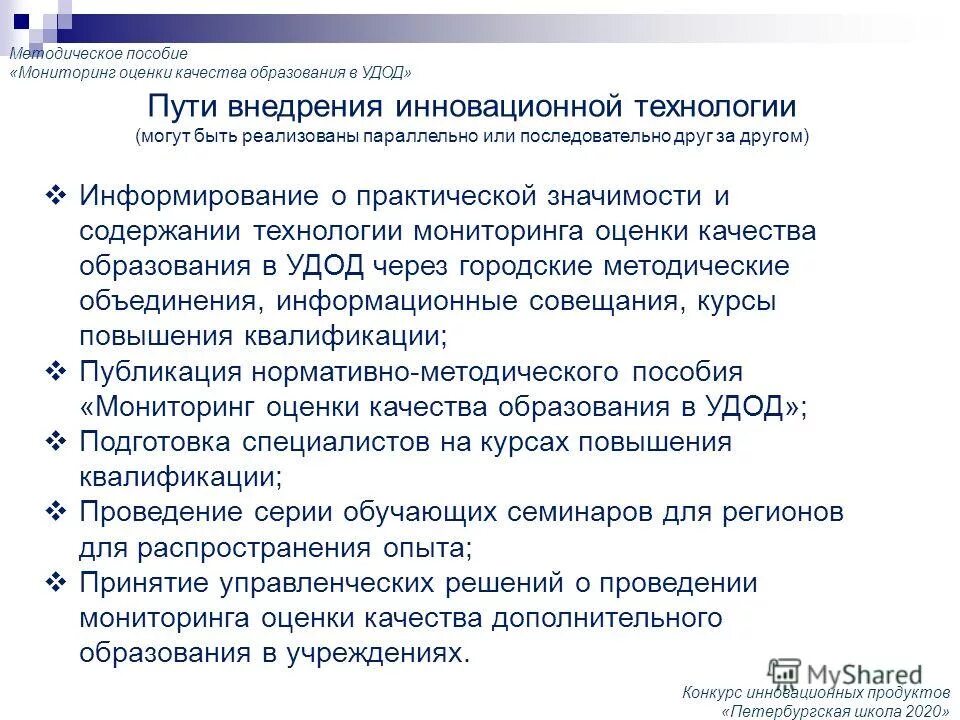 Методическое пособие
«Мониторинг оценки качества образования в УДОД»

Пути внедрения инновационной технологии
(могут быть реализованы параллельно или последовательно друг за другом)

❖ Информирование о практической значимости и содержании технологии мониторинга оценки качества образования в УДОД через городские методические объединения, информационные совещания, курсы повышения квалификации;
❖ Публикация нормативно-методического пособия «Мониторинг оценки качества образования в УДОД»;
❖ Подготовка специалистов на курсах повышения квалификации;
❖ Проведение серии обучающих семинаров для регионов для распространения опыта;
❖ Принятие управленческих решений о проведении мониторинга оценки качества дополнительного образования в учреждениях.

MyShared

Конкурс инновационных продуктов
«Петербургская школа 2020»